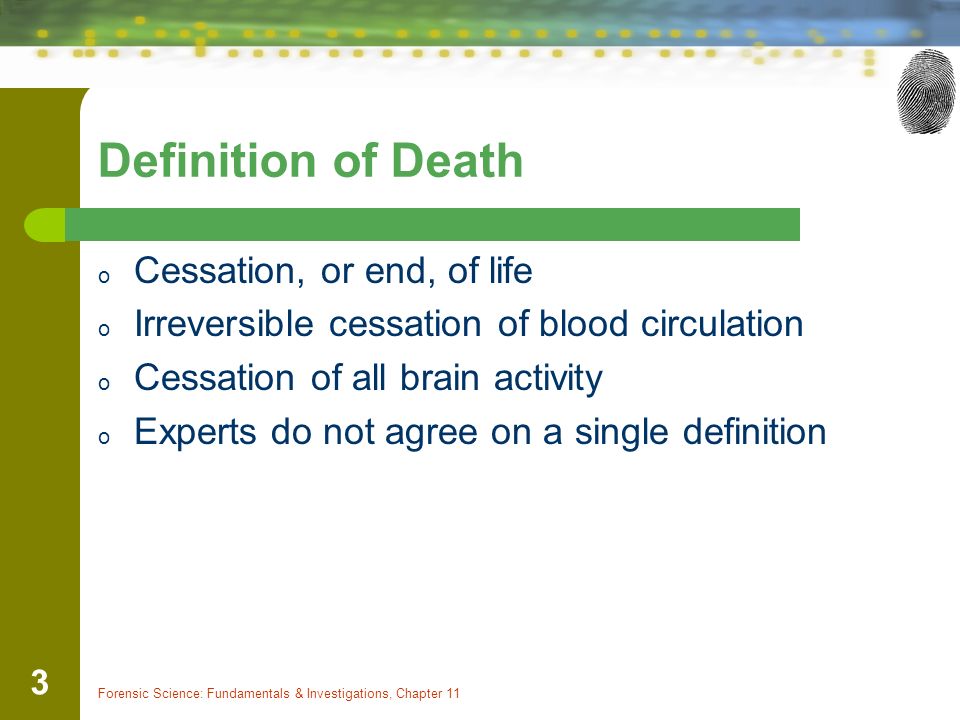 Definition of Death

o Cessation, or end, of life
o Irreversible cessation of blood circulation
o Cessation of all brain activity
o Experts do not agree on a single definition

3

Forensic Science: Fundamentals & Investigations, Chapter 11